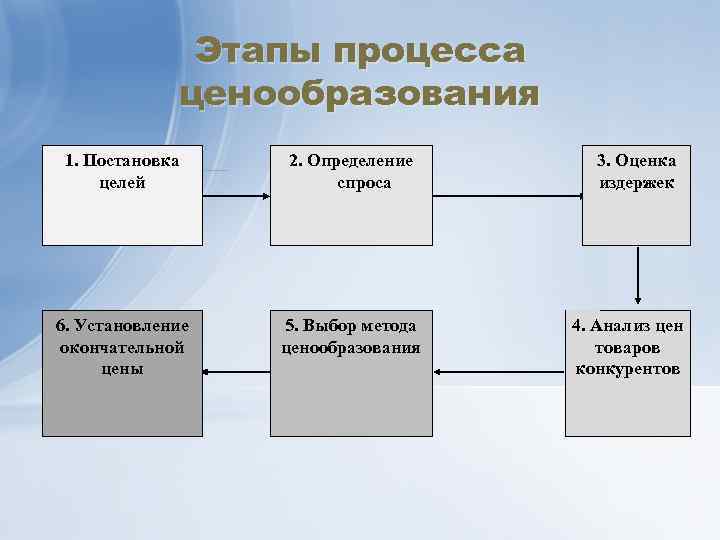 Этапы процесса ценообразования

1. Постановка целей

2. Определение спроса

3. Оценка издержек

4. Анализ цен товаров конкурентов

5. Выбор метода ценообразования

6. Установление окончательной цены